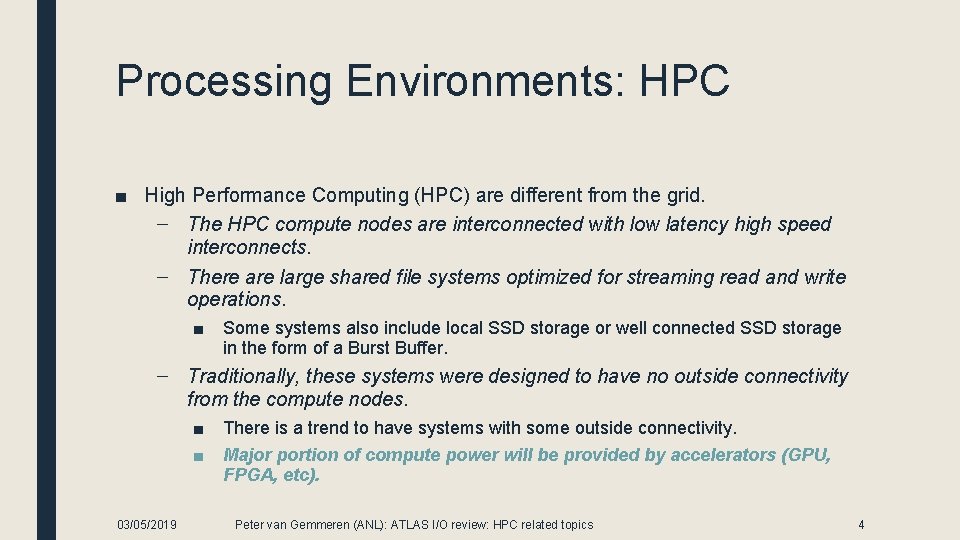 Processing Environments: HPC

■ High Performance Computing (HPC) are different from the grid.

– The HPC compute nodes are interconnected with low latency high speed interconnects.

– There are large shared file systems optimized for streaming read and write operations.

■ Some systems also include local SSD storage or well connected SSD storage in the form of a Burst Buffer.

– Traditionally, these systems were designed to have no outside connectivity from the compute nodes.

■ There is a trend to have systems with some outside connectivity.

■ Major portion of compute power will be provided by accelerators (GPU, FPGA, etc).

03/05/2019 Peter van Gemmeren (ANL): ATLAS I/O review: HPC related topics 4